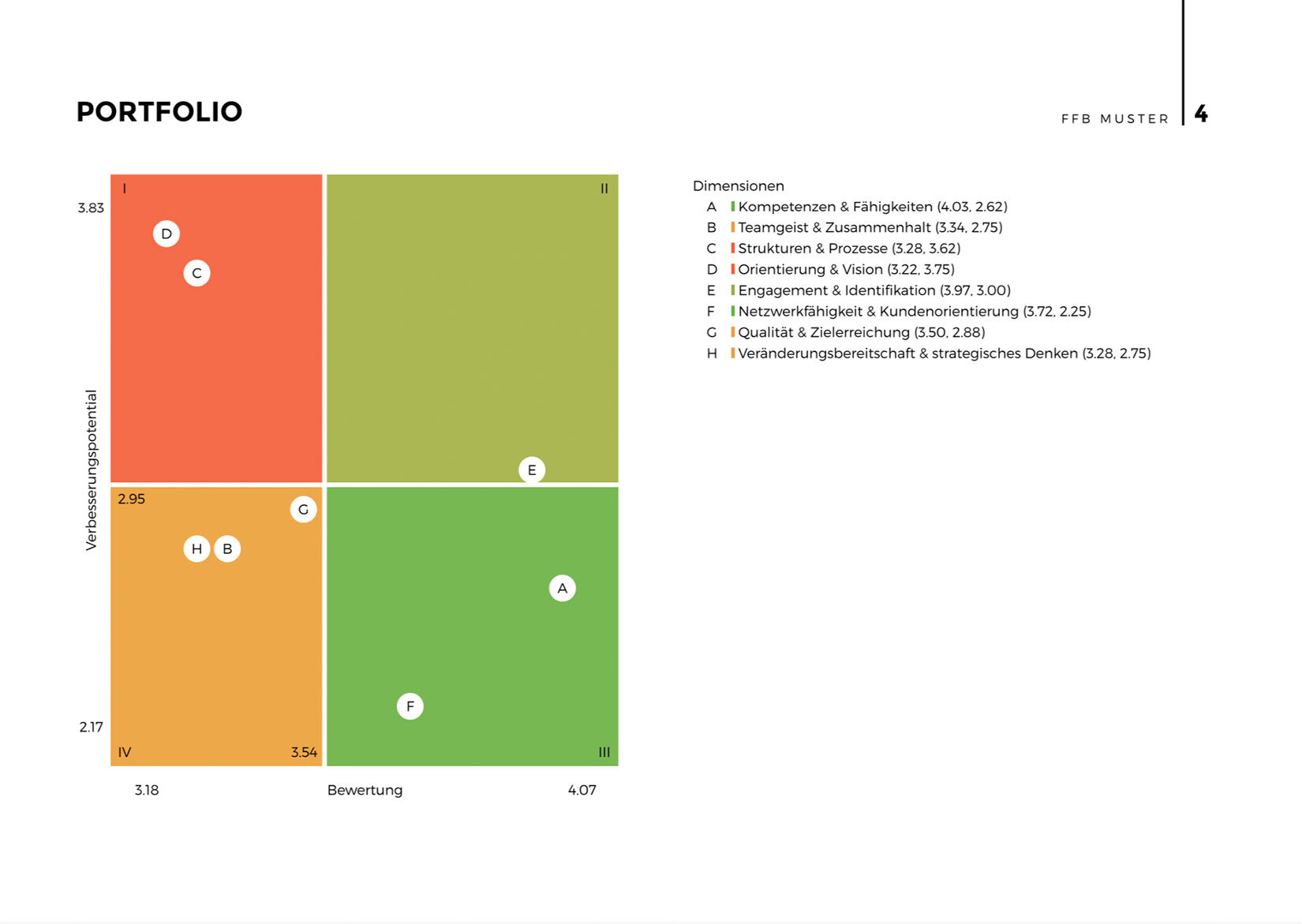 PORTFOLIO

FFB MUSTER 4

I

II

3.83

D

C

Verbesserungspotential

E

2.95

G

H B

A

F

2.17

IV

3.54

III

3.18

Bewertung

4.07

Dimensionen
A Kompetenzen & Fähigkeiten (4.03, 2.62)
B Teamgeist & Zusammenhalt (3.34, 2.75)
C Strukturen & Prozesse (3.28, 3.62)
D Orientierung & Vision (3.22, 3.75)
E Engagement & Identifikation (3.97, 3.00)
F Netzwerkfähigkeit & Kundenorientierung (3.72, 2.25)
G Qualität & Zielerreichung (3.50, 2.88)
H Veränderungsbereitschaft & strategisches Denken (3.28, 2.75)